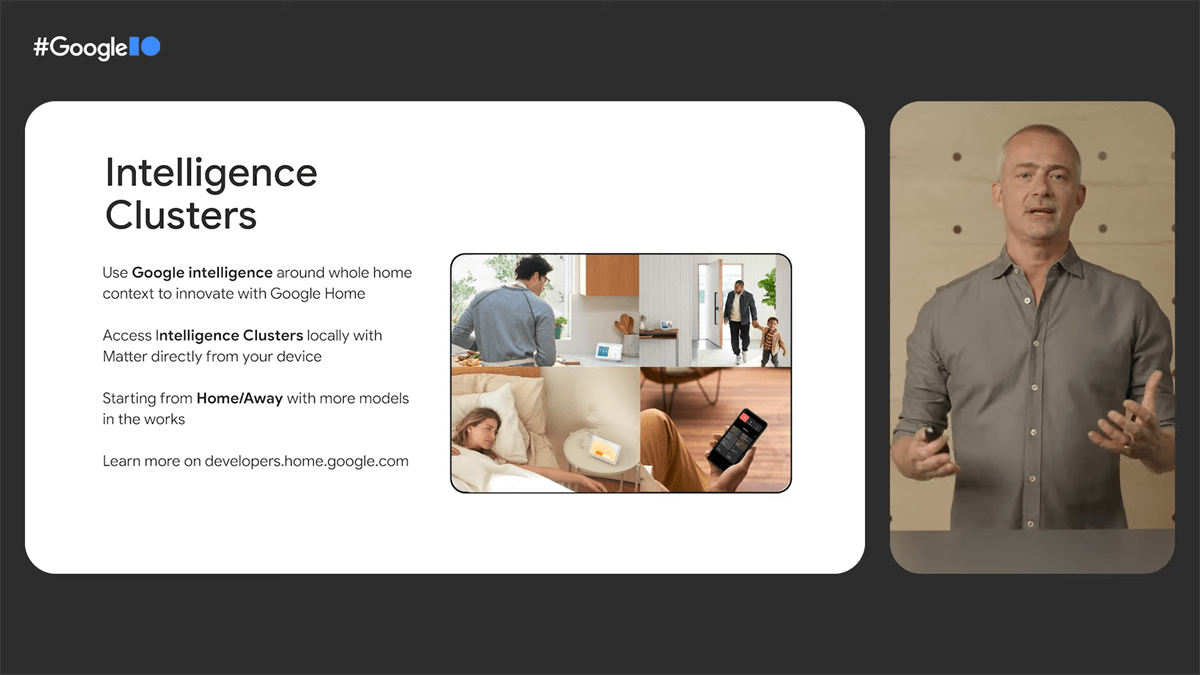 #GoogleIO

Intelligence Clusters

Use Google intelligence around whole home context to innovate with Google Home

Access Intelligence Clusters locally with Matter directly from your device

Starting from Home/Away with more models in the works

Learn more on developers.home.google.com